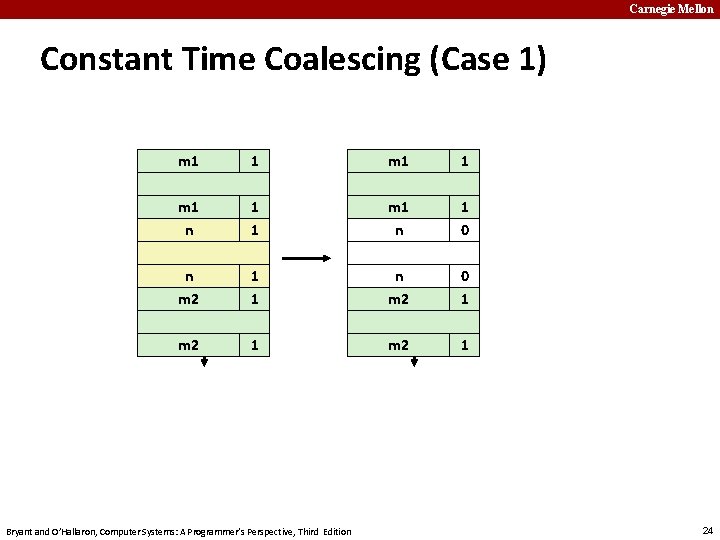 Carnegie Mellon

Constant Time Coalescing (Case 1)

| m1 | 1 |
|---|---|
| | |
| m1 | 1 |
| n | 1 |
| | |
| n | 1 |
| m2 | 1 |
| | |
| m2 | 1 |

| m1 | 1 |
|---|---|
| | |
| m1 | 1 |
| n | 0 |
| | |
| n | 0 |
| m2 | 1 |
| | |
| m2 | 1 |

Bryant and O'Hallaron, Computer Systems: A Programmer's Perspective, Third Edition

24